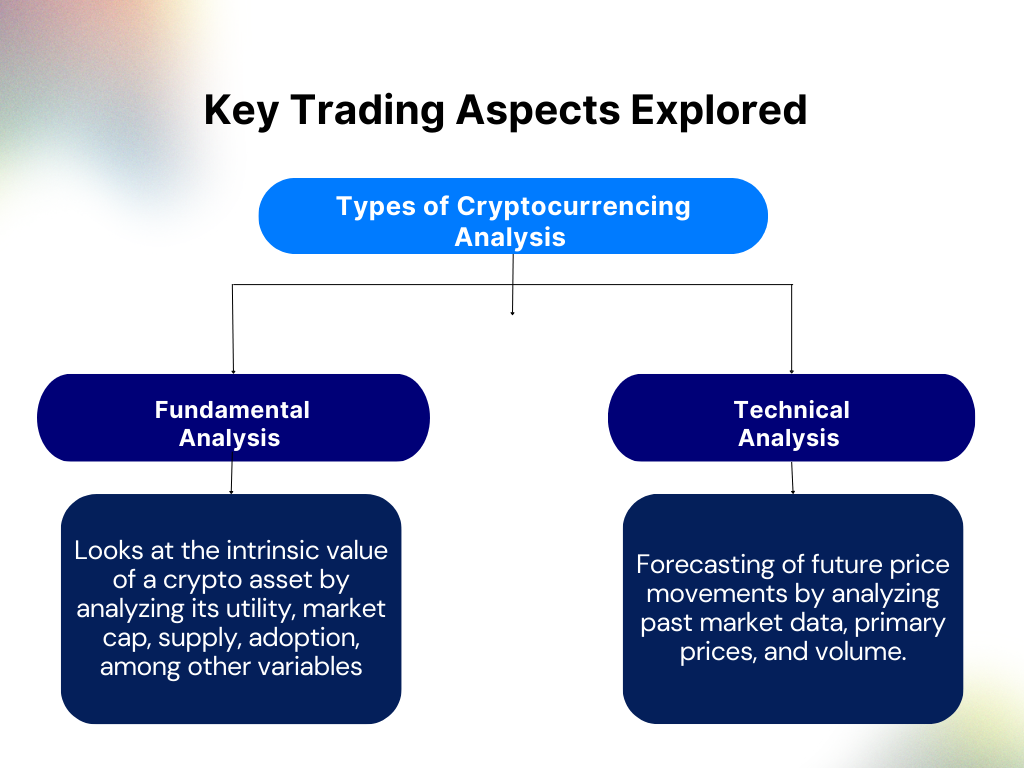 Key Trading Aspects Explored

Types of Cryptocurrencing Analysis

Fundamental Analysis

Looks at the intrinsic value of a crypto asset by analyzing its utility, market cap, supply, adoption, among other variables

Technical Analysis

Forecasting of future price movements by analyzing past market data, primary prices, and volume.